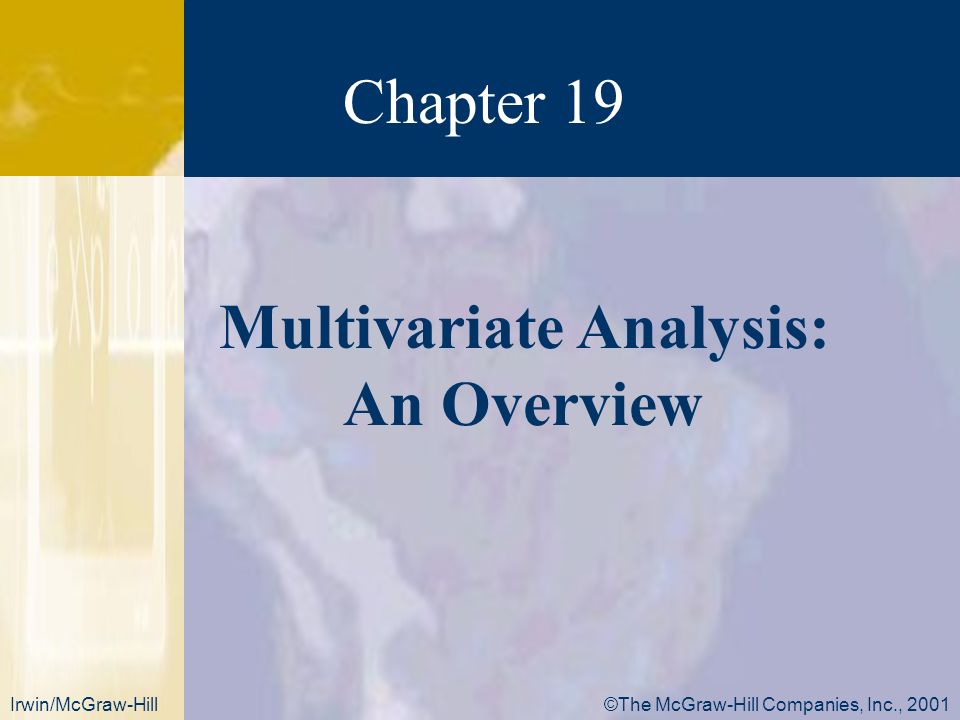 Chapter 19

Multivariate Analysis: An Overview

Irwin/McGraw-Hill

©The McGraw-Hill Companies, Inc., 2001